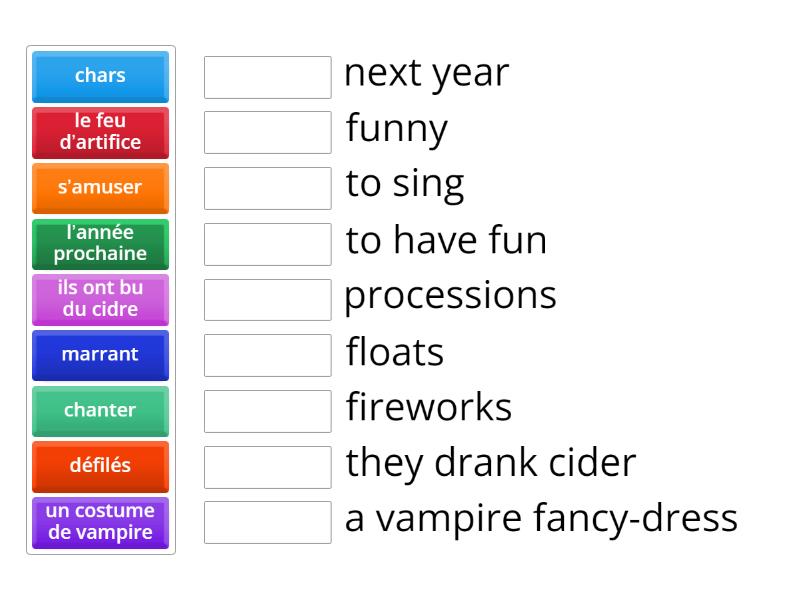 chars
le feu d'artifice
s'amuser
l'année prochaine
ils ont bu du cidre
marrant
chanter
défilés
un costume de vampire

next year
funny
to sing
to have fun
processions
floats
fireworks
they drank cider
a vampire fancy-dress